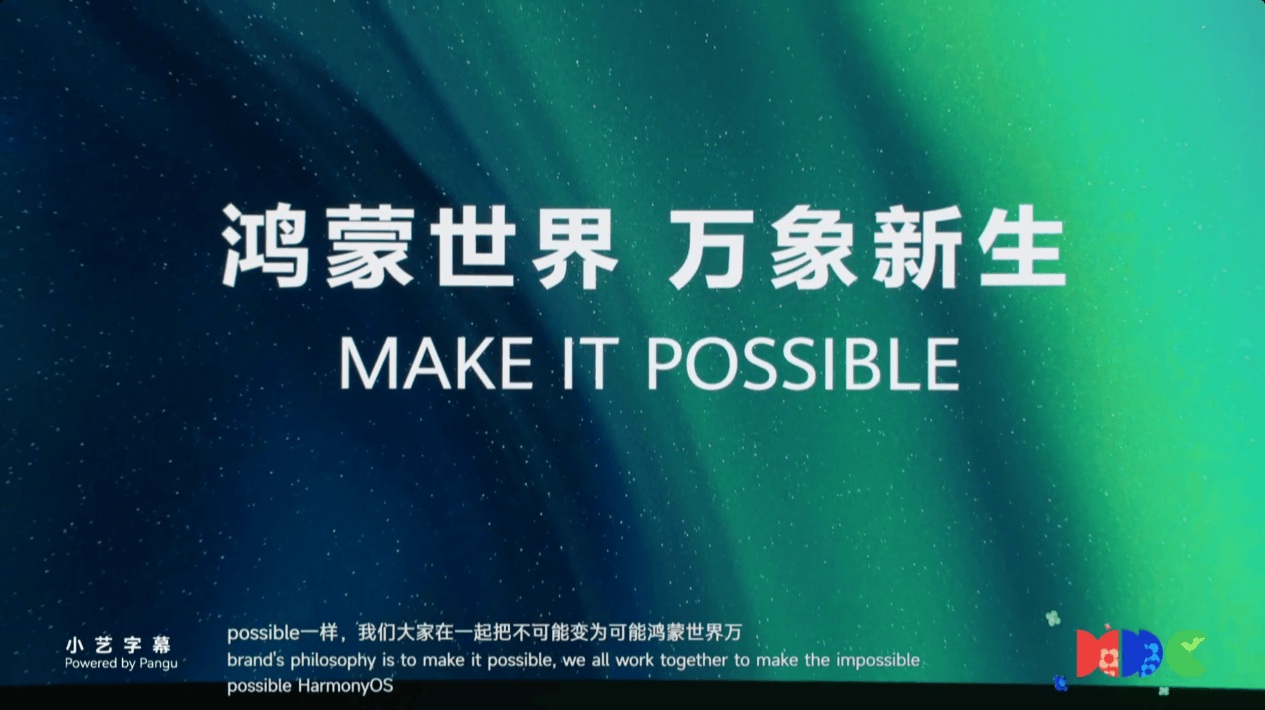 鸿蒙世界 万象新生

MAKE IT POSSIBLE

小艺字幕
Powered by Pangu

possible一样，我们大家在一起把不可能变为可能鸿蒙世界万
brand's philosophy is to make it possible, we all work together to make the impossible possible HarmonyOS

HDC